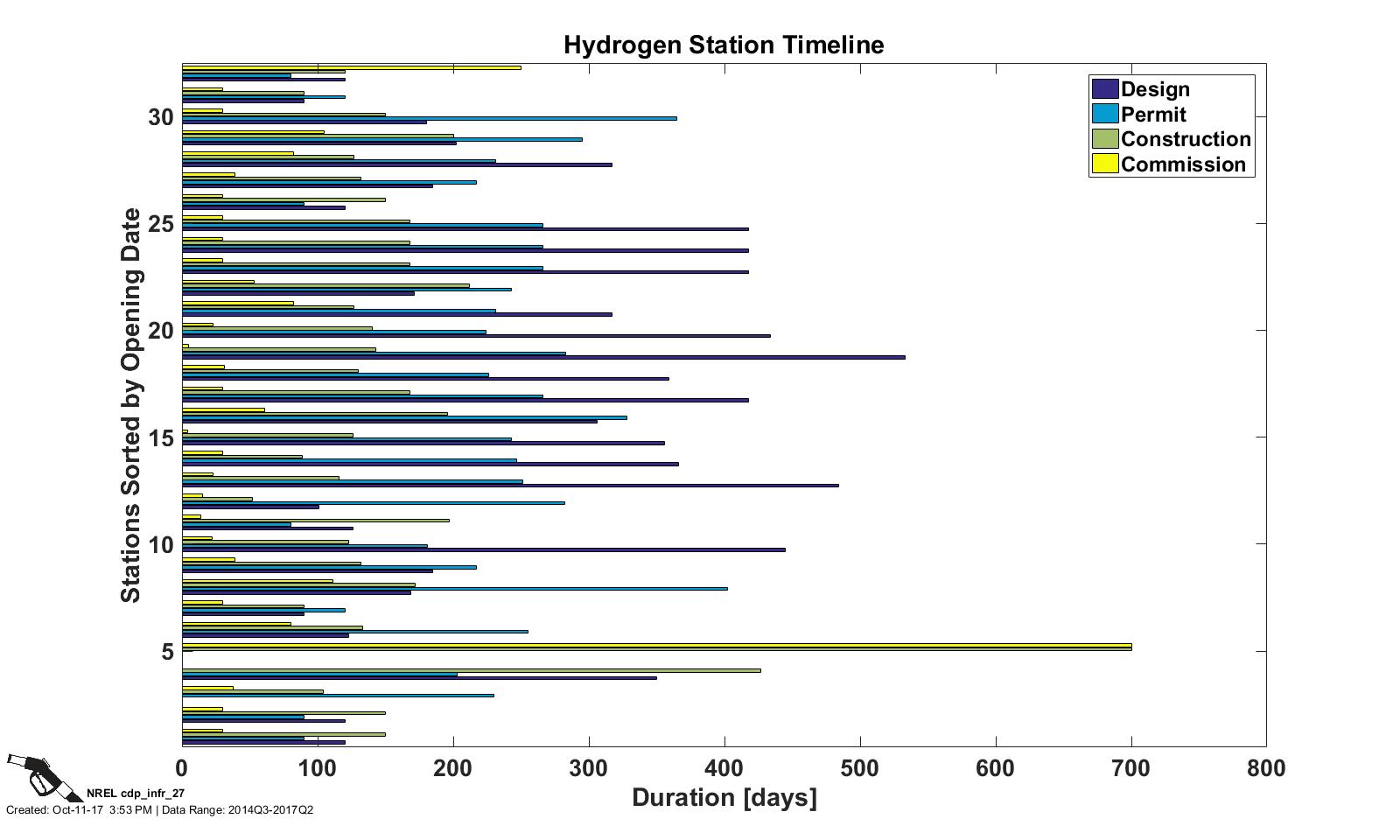 Hydrogen Station Timeline

Design
Permit
Construction
Commission

Stations Sorted by Opening Date

30
25
20
15
10
5

0
100
200
300
400
500
600
700
800

Duration [days]

NREL cdp_infr_27
Created: Oct-11-17 3:53 PM | Data Range: 2014Q3-2017Q2